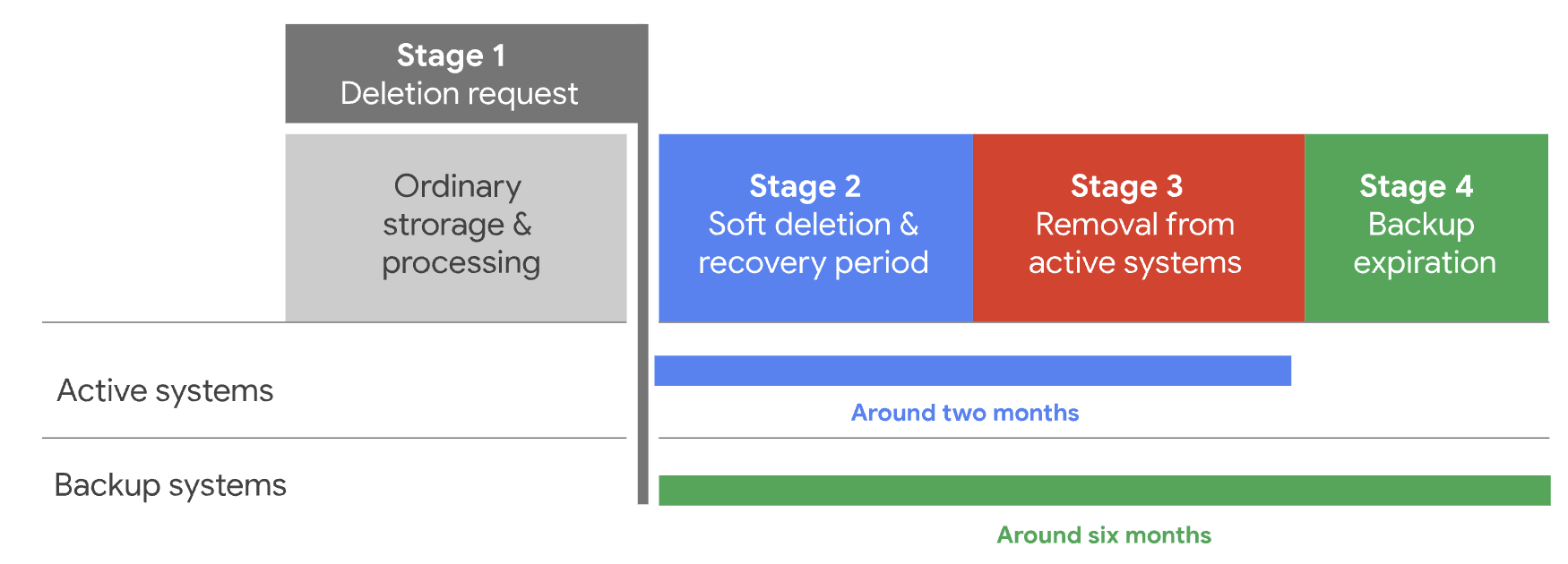 Stage 1
Deletion request

Ordinary strorage & processing

Stage 2
Soft deletion & recovery period

Stage 3
Removal from active systems

Stage 4
Backup expiration

Active systems

Around two months

Backup systems

Around six months